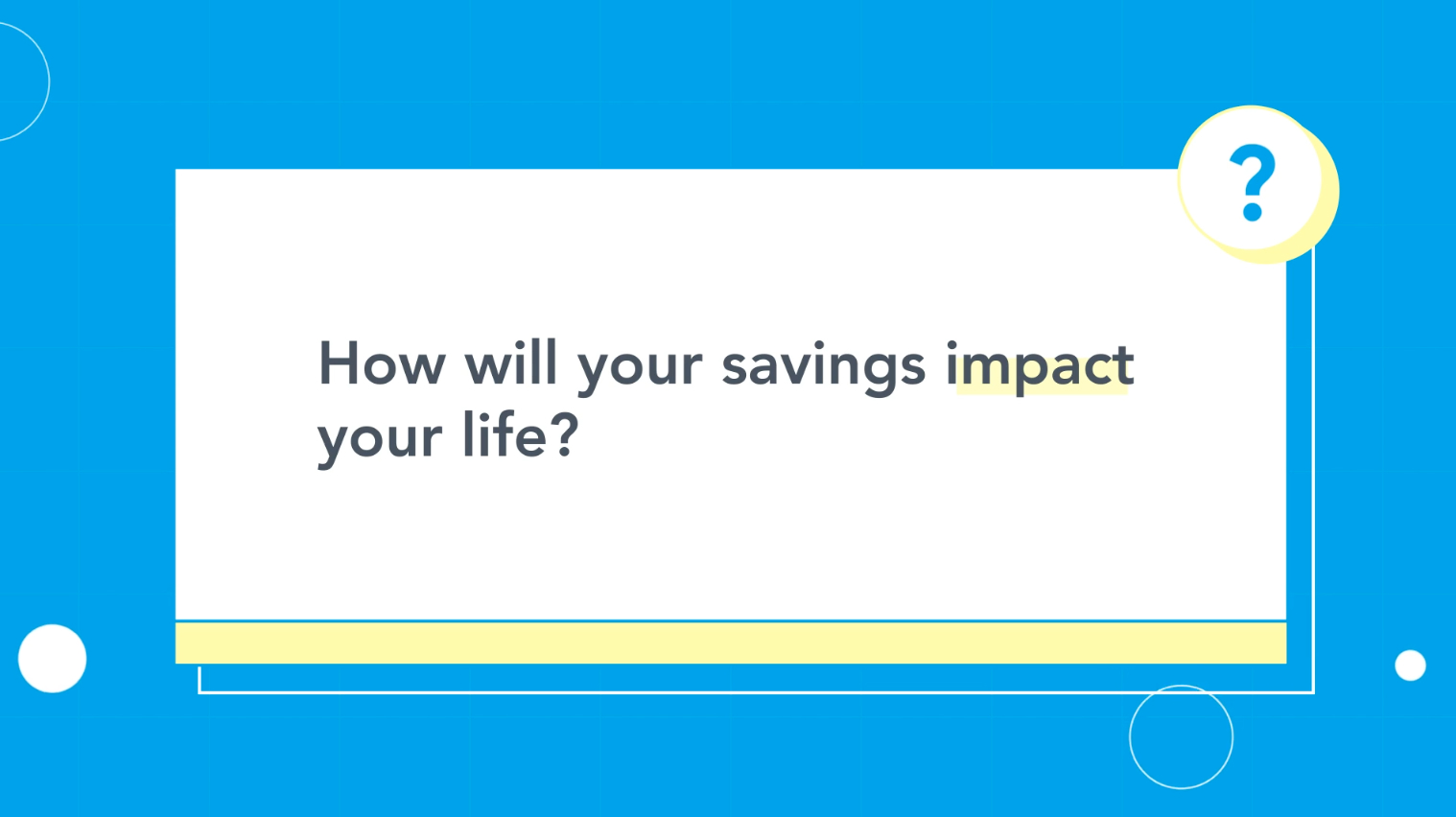 ?

How will your savings impact your life?